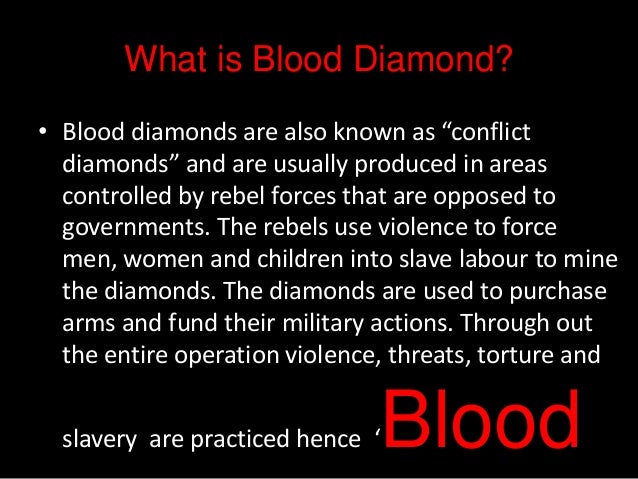 What is Blood Diamond?

• Blood diamonds are also known as “conflict diamonds” and are usually produced in areas controlled by rebel forces that are opposed to governments. The rebels use violence to force men, women and children into slave labour to mine the diamonds. The diamonds are used to purchase arms and fund their military actions. Through out the entire operation violence, threats, torture and slavery are practiced hence ‘Blood